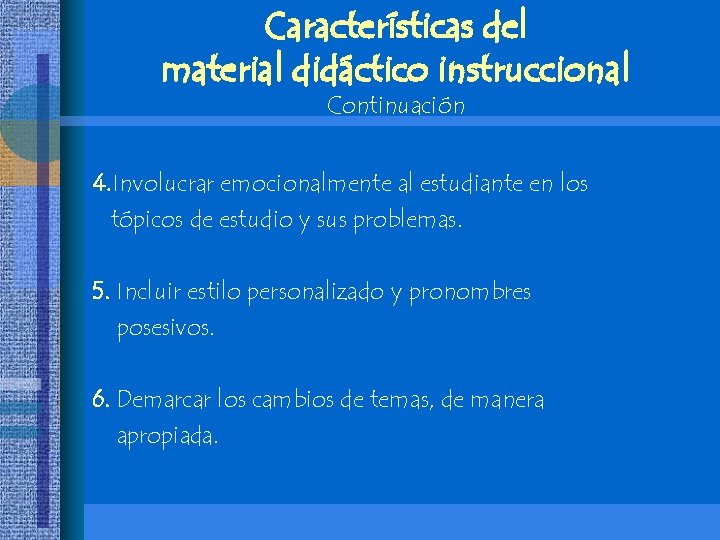 Características del material didáctico instruccional
Continuación

4.Involucrar emocionalmente al estudiante en los tópicos de estudio y sus problemas.

5. Incluir estilo personalizado y pronombres posesivos.

6. Demarcar los cambios de temas, de manera apropiada.